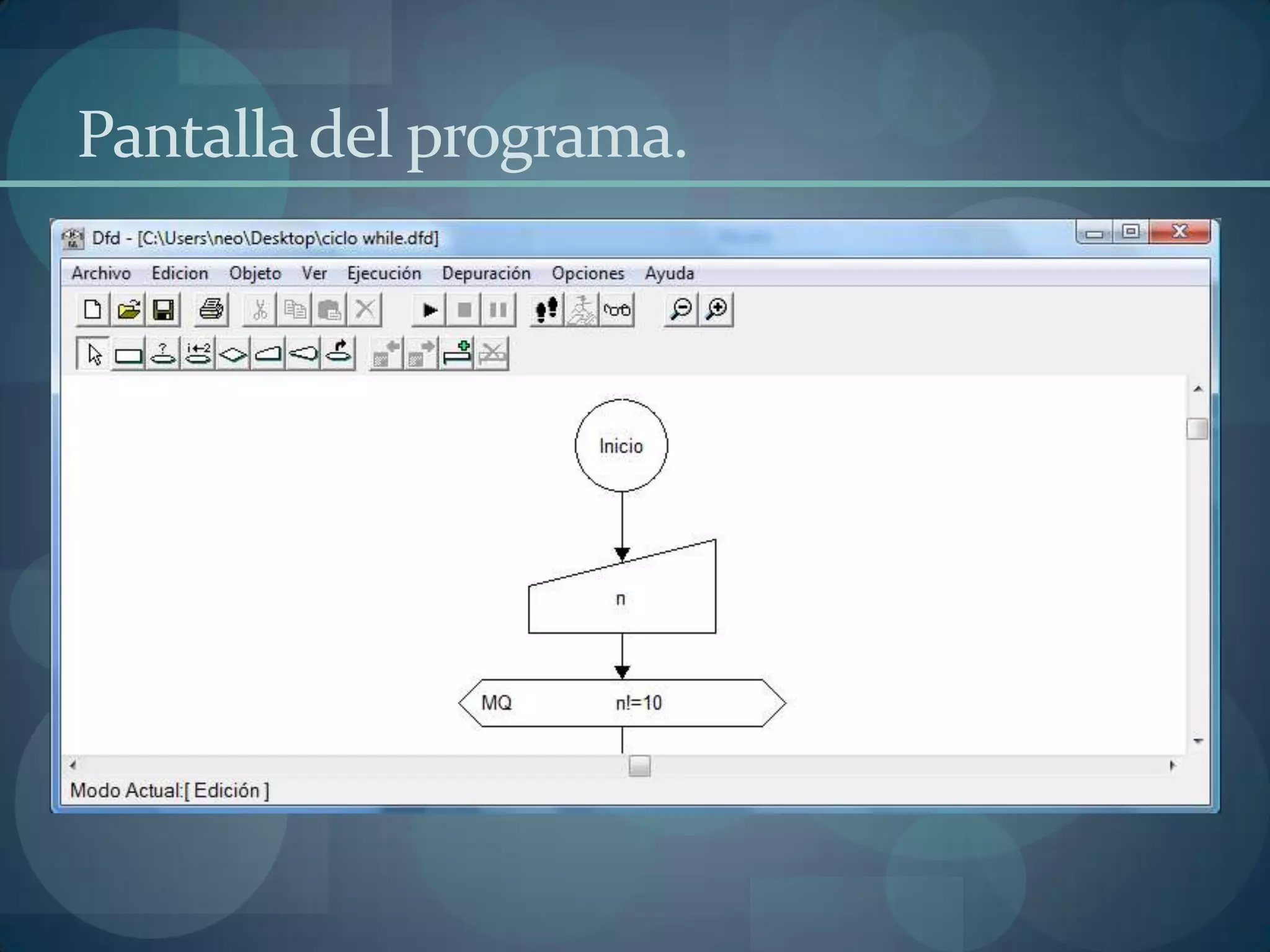 Pantalla del programa.

Dfd - [C:\Users\neo\Desktop\ciclo while.dfd]

Archivo Edicion Objeto Ver Ejecución Depuración Opciones Ayuda

Inicio

n

MQ n!=10

Modo Actual:[ Edición ]